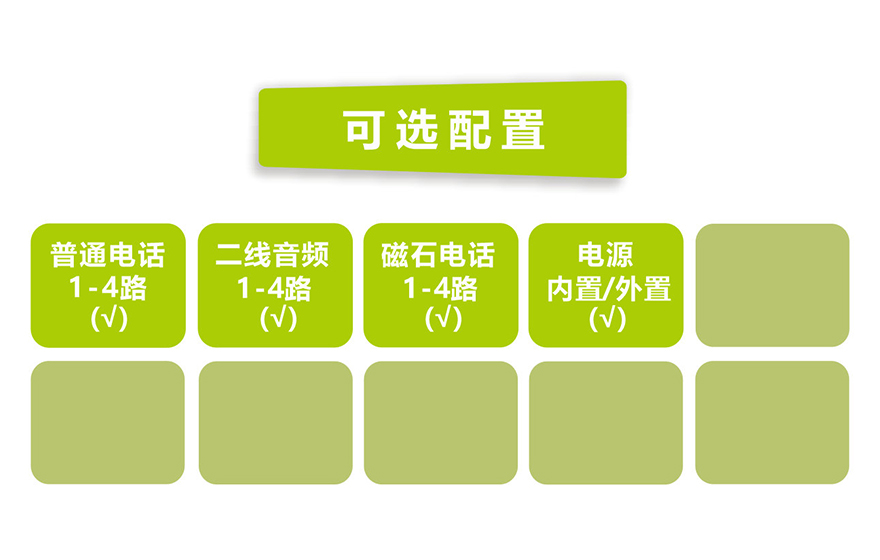 可选配置

普通电话
1-4路
(√)

二线音频
1-4路
(√)

磁石电话
1-4路
(√)

电源
内置/外置
(√)